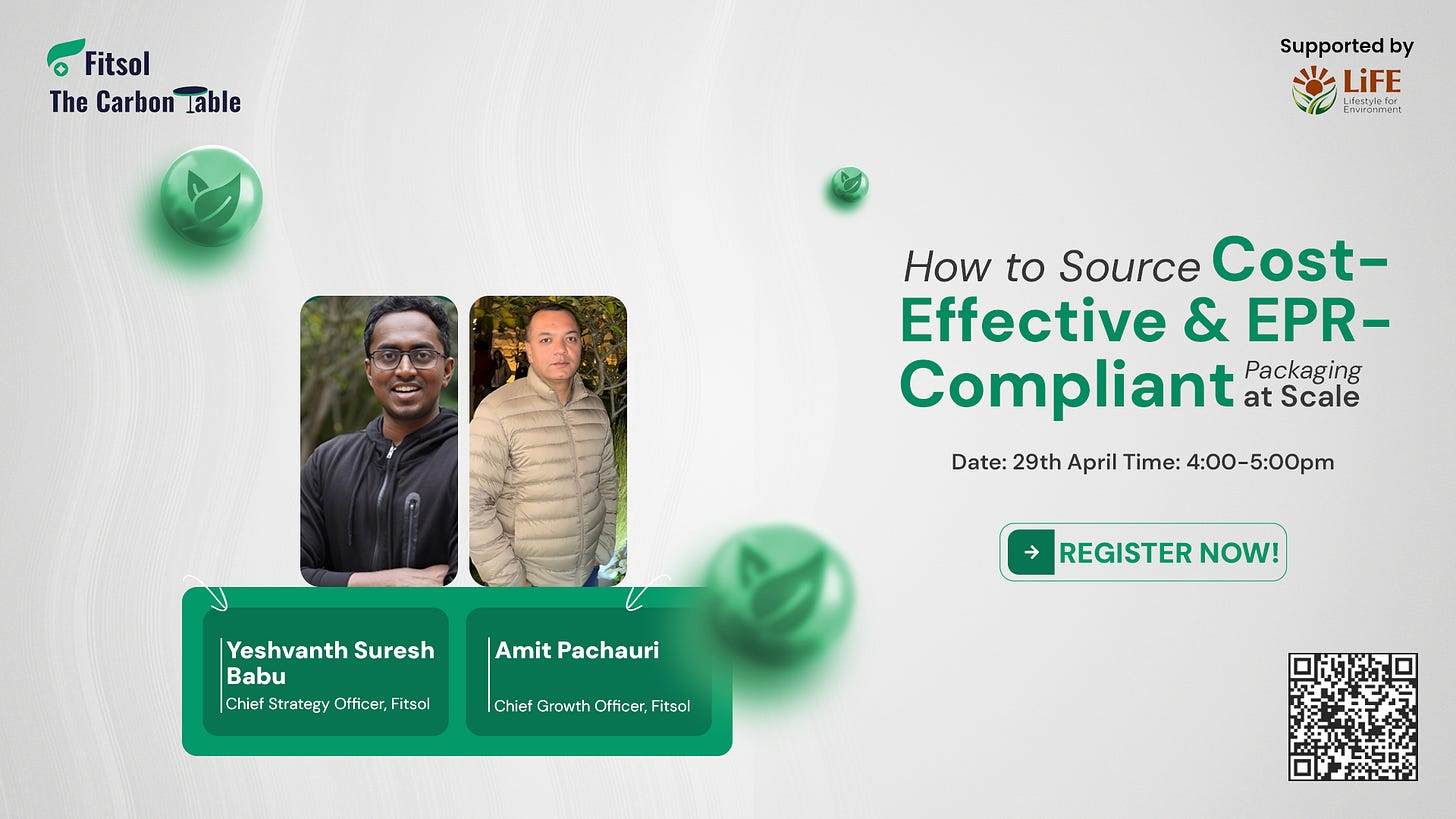 Fitsol
The Carbon Table

Supported by
LiFE
Lifestyle for Environment

How to Source Cost-Effective & EPR-Compliant Packaging at Scale

Date: 29th April Time: 4:00-5:00pm

REGISTER NOW!

Yeshvanth Suresh Babu
Chief Strategy Officer, Fitsol

Amit Pachauri
Chief Growth Officer, Fitsol